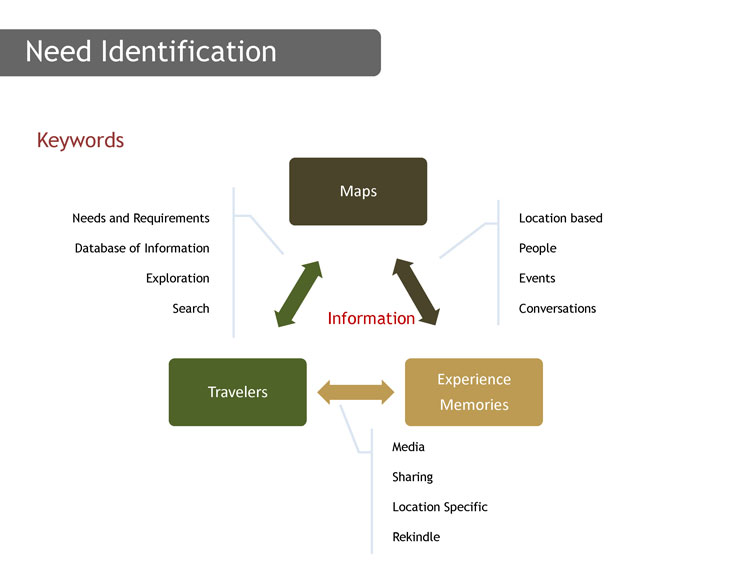 Need Identification

Keywords

Maps

Needs and Requirements

Database of Information

Exploration

Search

Location based

People

Events

Conversations

Information

Travelers

Experience Memories

Media

Sharing

Location Specific

Rekindle